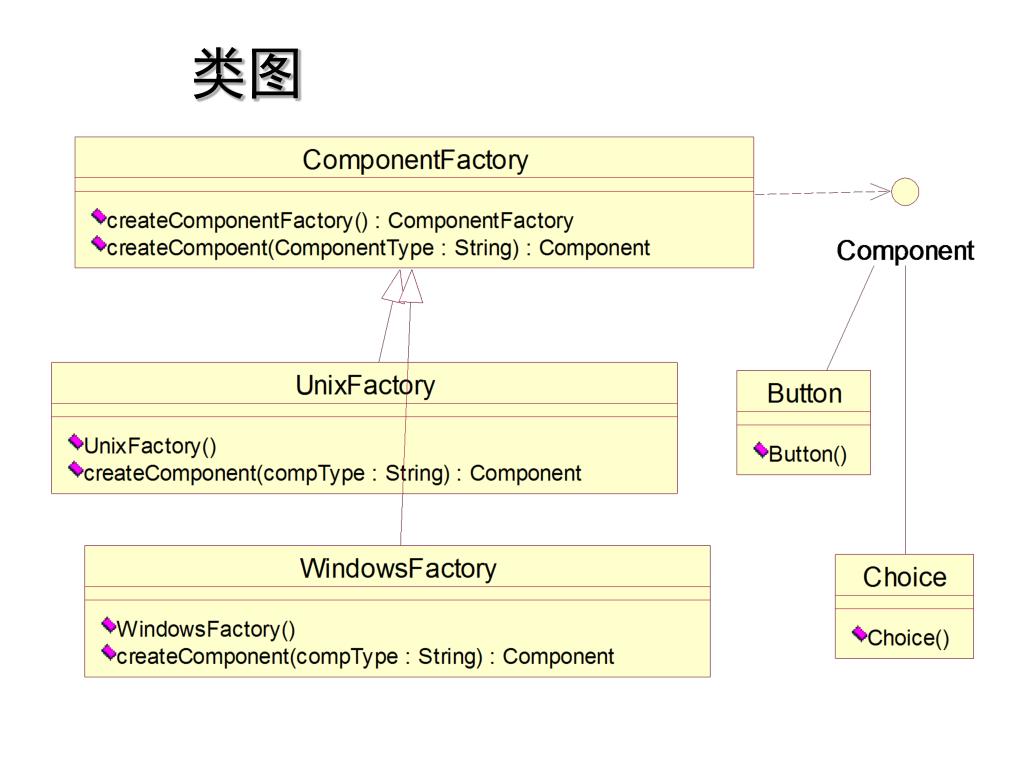 类图

ComponentFactory

createComponentFactory() : ComponentFactory
createCompoent(ComponentType : String) : Component

Component

UnixFactory

UnixFactory()
createComponent(compType : String) : Component

Button

Button()

WindowsFactory

WindowsFactory()
createComponent(compType : String) : Component

Choice

Choice()